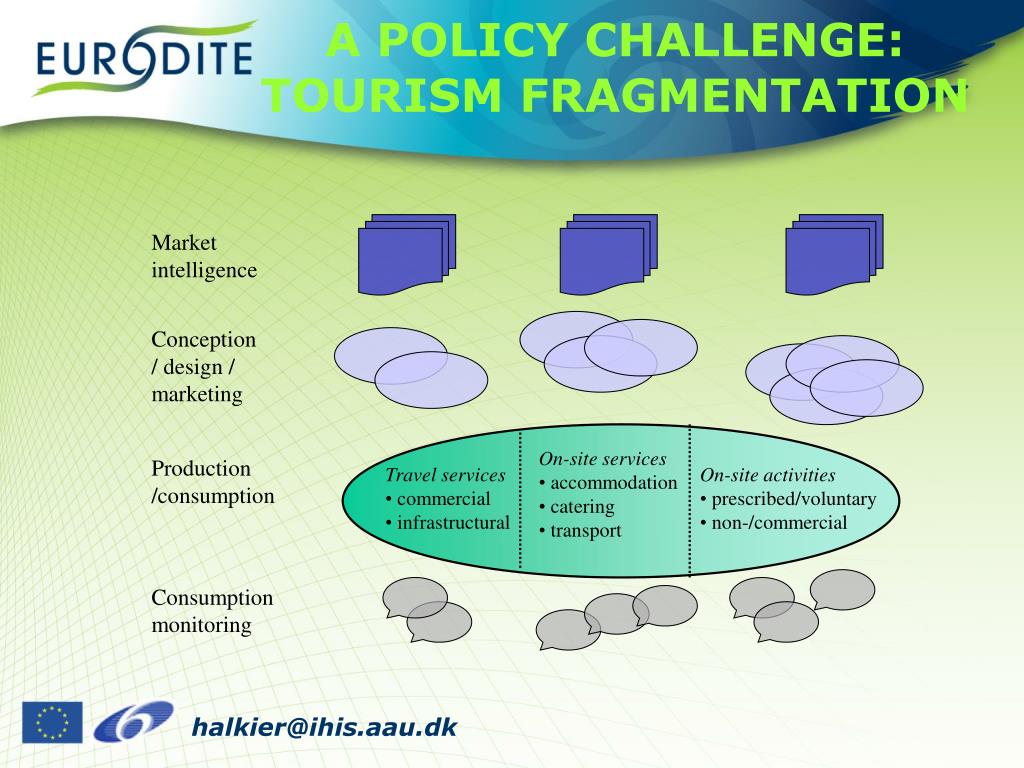 EURODITE

A POLICY CHALLENGE: TOURISM FRAGMENTATION

Market intelligence

Conception / design / marketing

Production /consumption

Travel services
• commercial
• infrastructural

On-site services
• accommodation
• catering
• transport

On-site activities
• prescribed/voluntary
• non-/commercial

Consumption monitoring

6

halkier@ihis.aau.dk